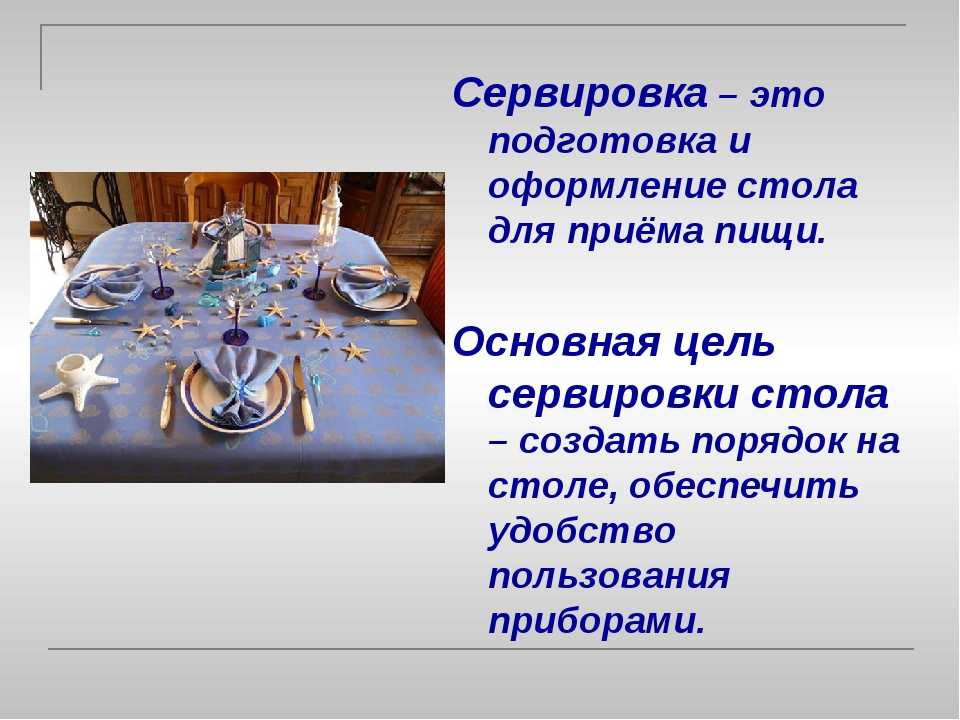 Сервировка – это подготовка и оформление стола для приёма пищи.

Основная цель сервировки стола – создать порядок на столе, обеспечить удобство пользования приборами.